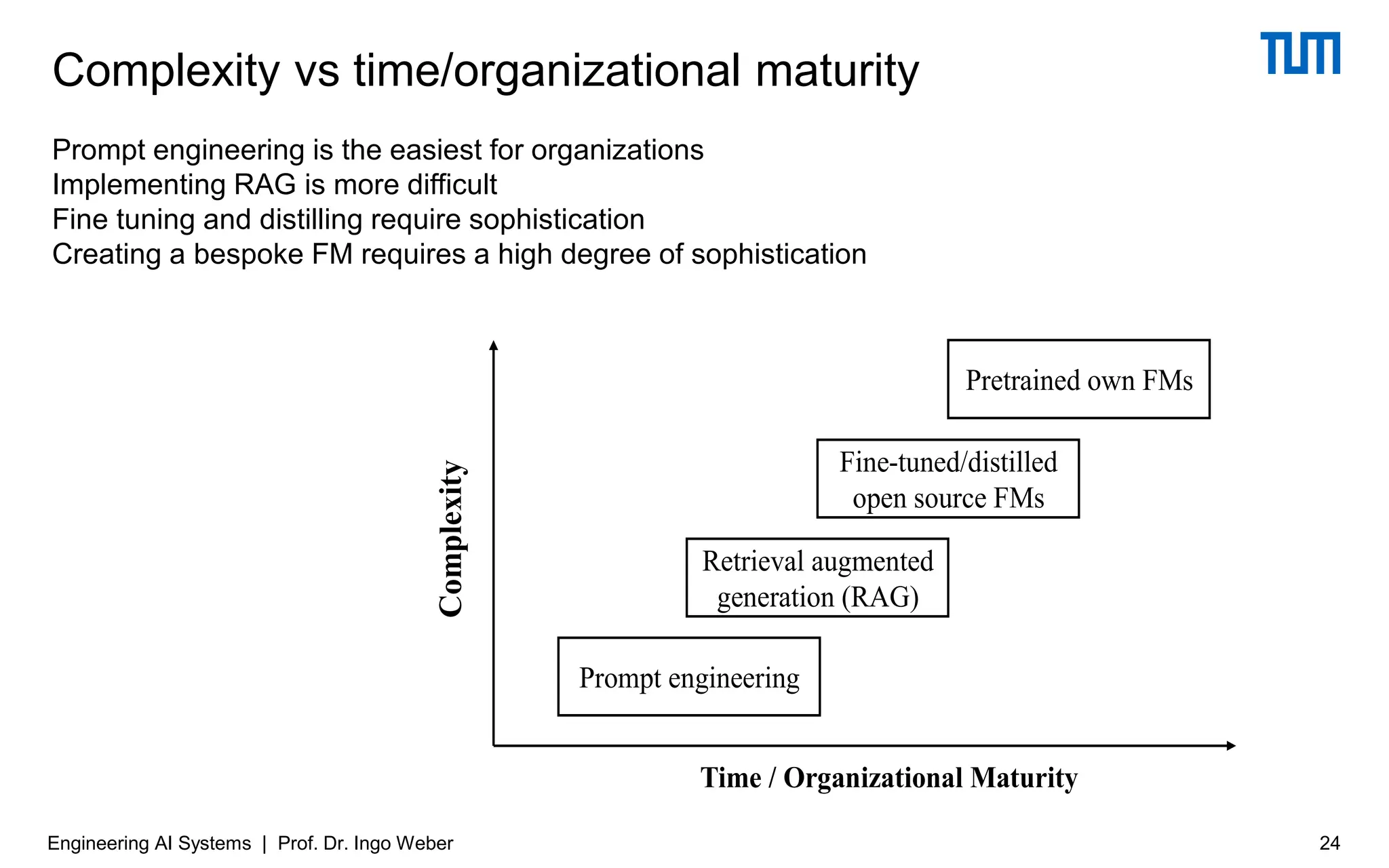 Complexity vs time/organizational maturity

TUM

Prompt engineering is the easiest for organizations
Implementing RAG is more difficult
Fine tuning and distilling require sophistication
Creating a bespoke FM requires a high degree of sophistication

Complexity

Pretrained own FMs

Fine-tuned/distilled open source FMs

Retrieval augmented generation (RAG)

Prompt engineering

Time / Organizational Maturity

Engineering AI Systems | Prof. Dr. Ingo Weber

24